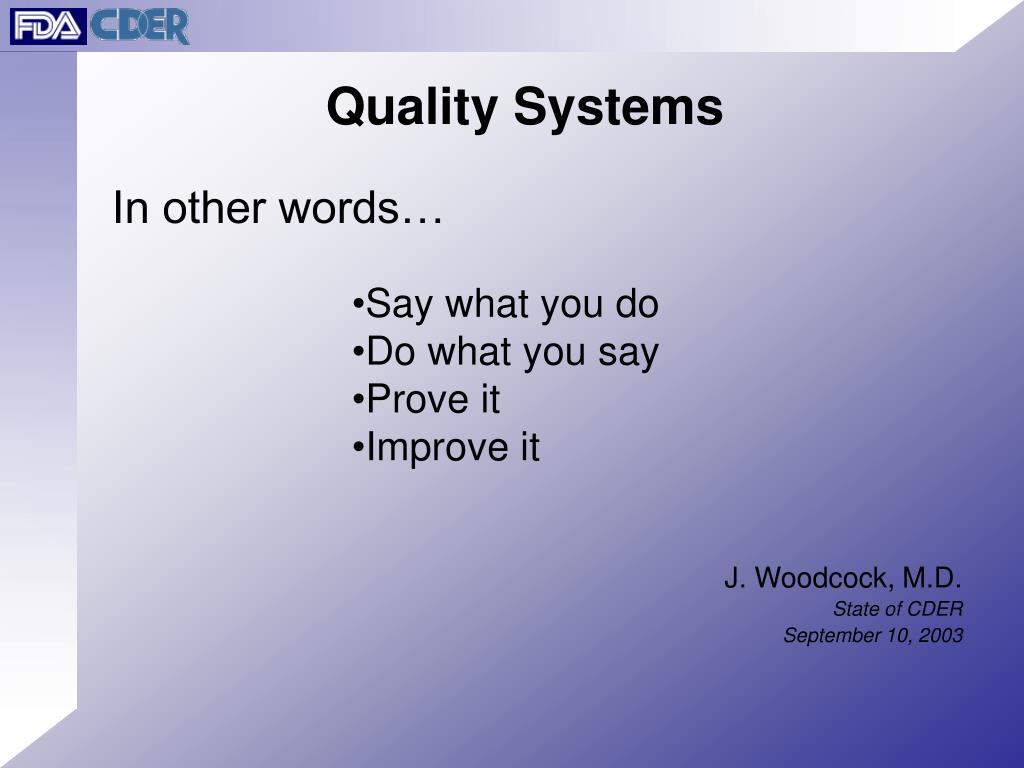 FDA CDER

Quality Systems

In other words…

•Say what you do
•Do what you say
•Prove it
•Improve it

J. Woodcock, M.D.
State of CDER
September 10, 2003